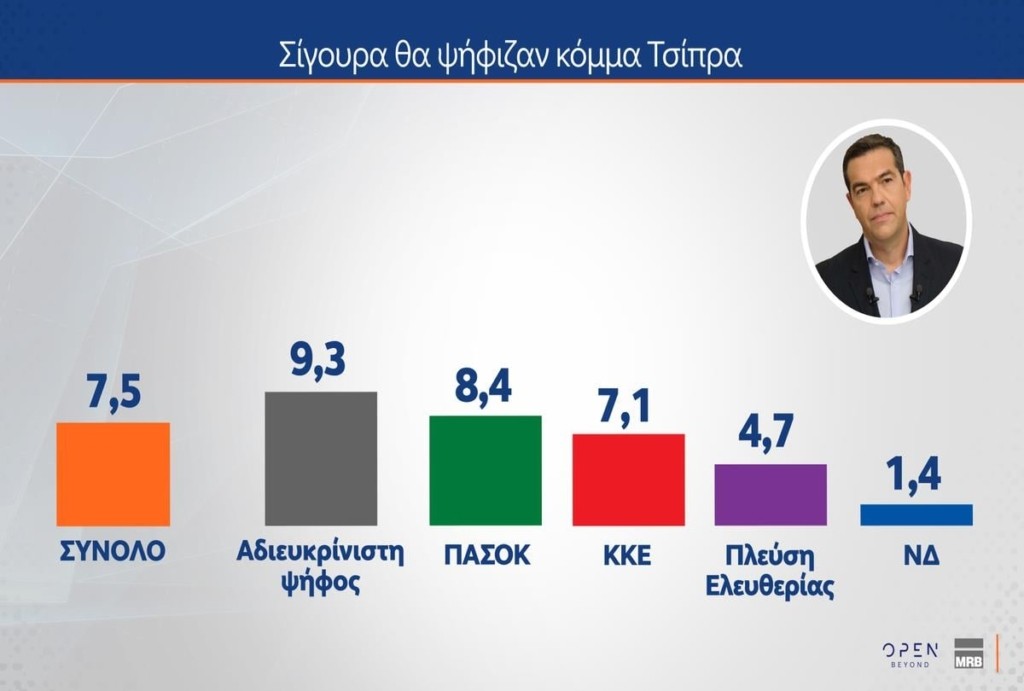 Σίγουρα θα ψήφιζαν κόμμα Τσίπρα

7,5
ΣΥΝΟΛΟ

9,3
Αδιευκρίνιστη ψήφος

8,4
ΠΑΣΟΚ

7,1
ΚΚΕ

4,7
Πλεύση Ελευθερίας

1,4
ΝΔ

OPEN BEYOND

MRB